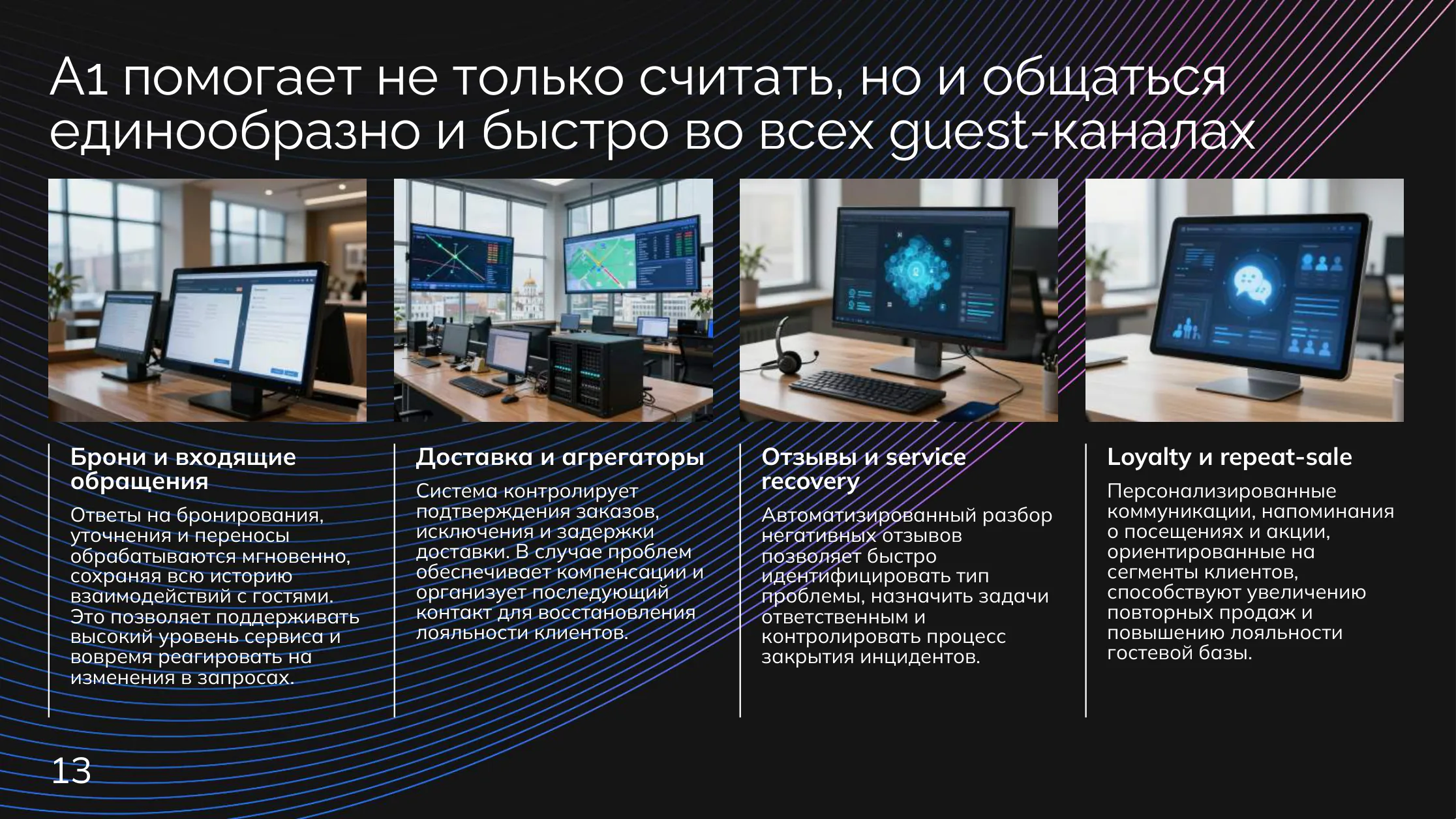 A1 помогает не только считать, но и общаться единообразно и быстро во всех guest-каналах

Брони и входящие обращения

Ответы на бронирования, уточнения и переносы обрабатываются мгновенно, сохраняя всю историю взаимодействий с гостями. Это позволяет поддерживать высокий уровень сервиса и вовремя реагировать на изменения в запросах.

Доставка и агрегаторы

Система контролирует подтверждения заказов, исключения и задержки доставки. В случае проблем обеспечивает компенсации и организует последующий контакт для восстановления лояльности клиентов.

Отзывы и service recovery

Автоматизированный разбор негативных отзывов позволяет быстро идентифицировать тип проблемы, назначить задачи ответственным и контролировать процесс закрытия инцидентов.

Loyalty и repeat-sale

Персонализированные коммуникации, напоминания о посещениях и акции, ориентированные на сегменты клиентов, способствуют увеличению повторных продаж и повышению лояльности гостевой базы.

13